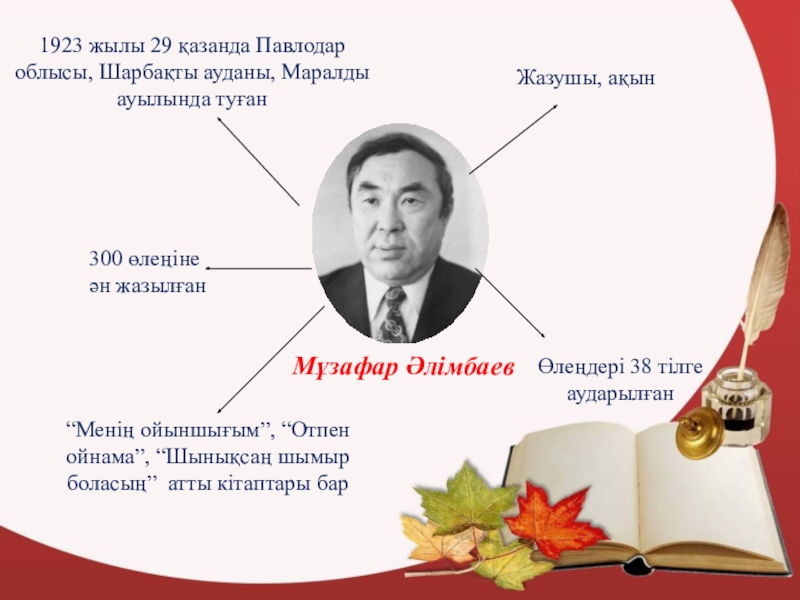 1923 жылы 29 қазанда Павлодар облысы, Шарбақты ауданы, Маралды ауылында туған

Жазушы, ақын

300 өлеңіне ән жазылған

Мұзафар Әлімбаев

Өлеңдері 38 тілге аударылған

“Менің ойыншығым”, “Отпен ойнама”, “Шынықсаң шымыр боласың” атты кітаптары бар